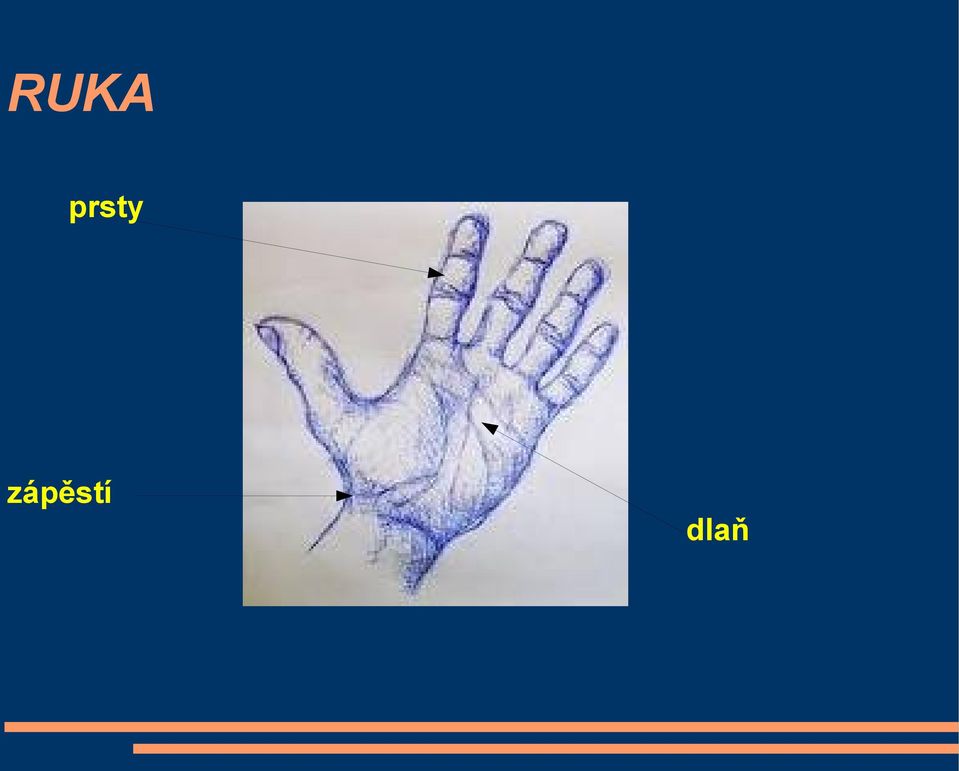 RUKA

prsty

zápěstí

dlaň